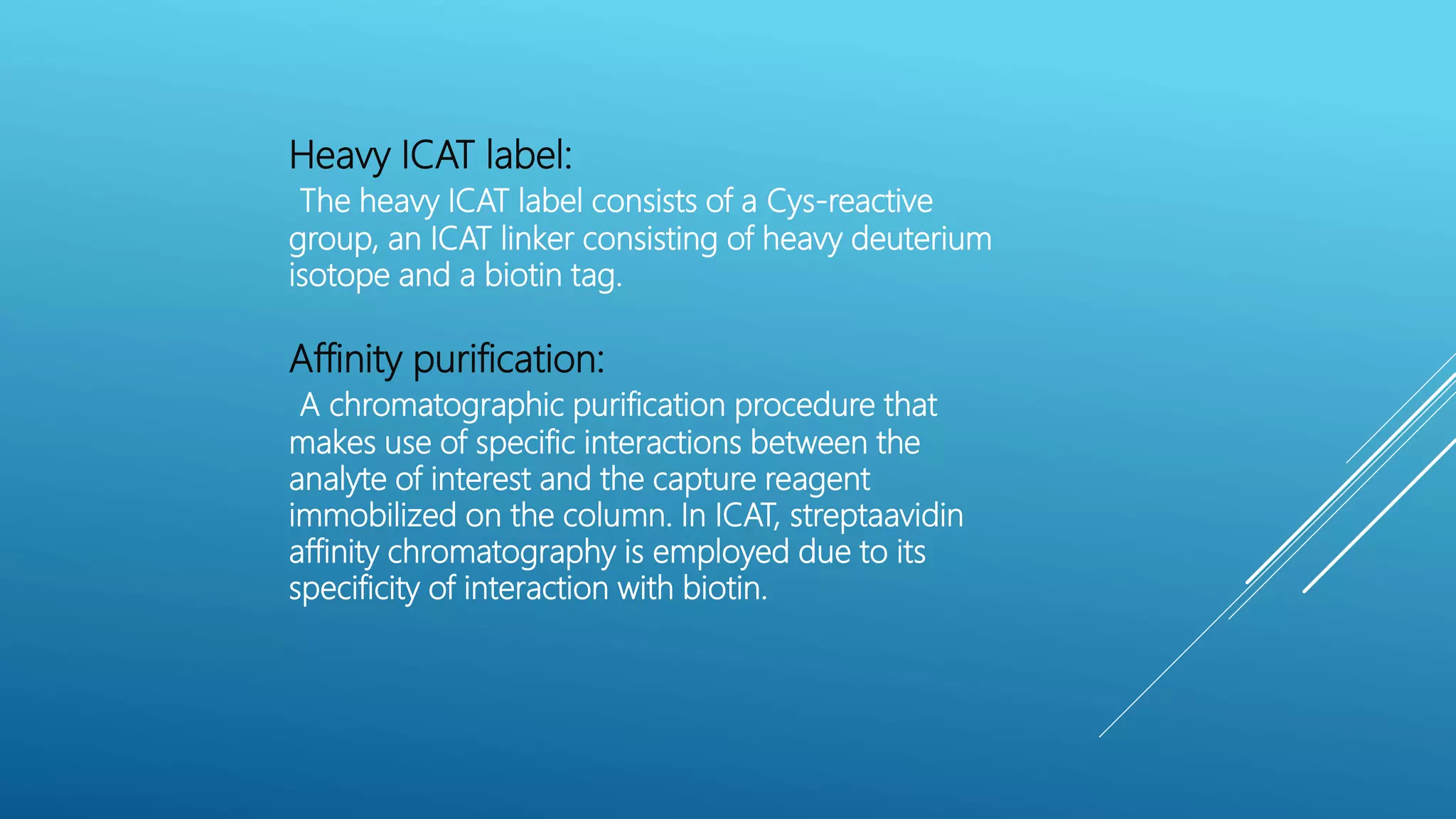 Heavy ICAT label:

The heavy ICAT label consists of a Cys-reactive group, an ICAT linker consisting of heavy deuterium isotope and a biotin tag.

Affinity purification:

A chromatographic purification procedure that makes use of specific interactions between the analyte of interest and the capture reagent immobilized on the column. In ICAT, streptaavidin affinity chromatography is employed due to its specificity of interaction with biotin.